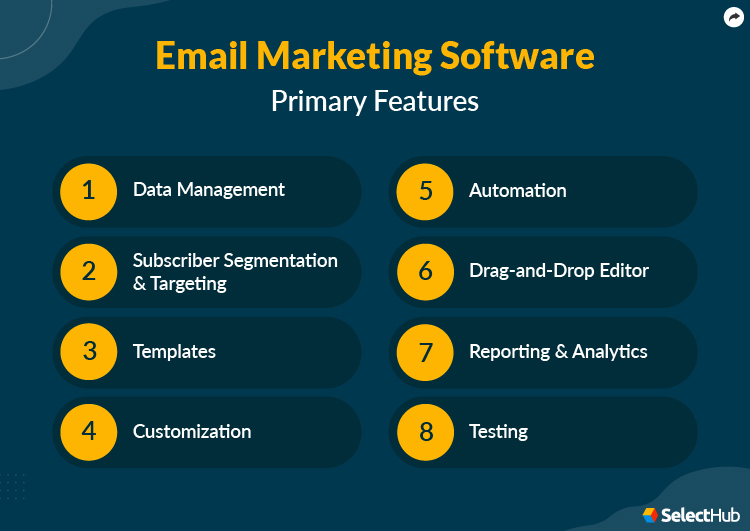 Email Marketing Software
Primary Features

1 Data Management

2 Subscriber Segmentation & Targeting

3 Templates

4 Customization

5 Automation

6 Drag-and-Drop Editor

7 Reporting & Analytics

8 Testing

SelectHub